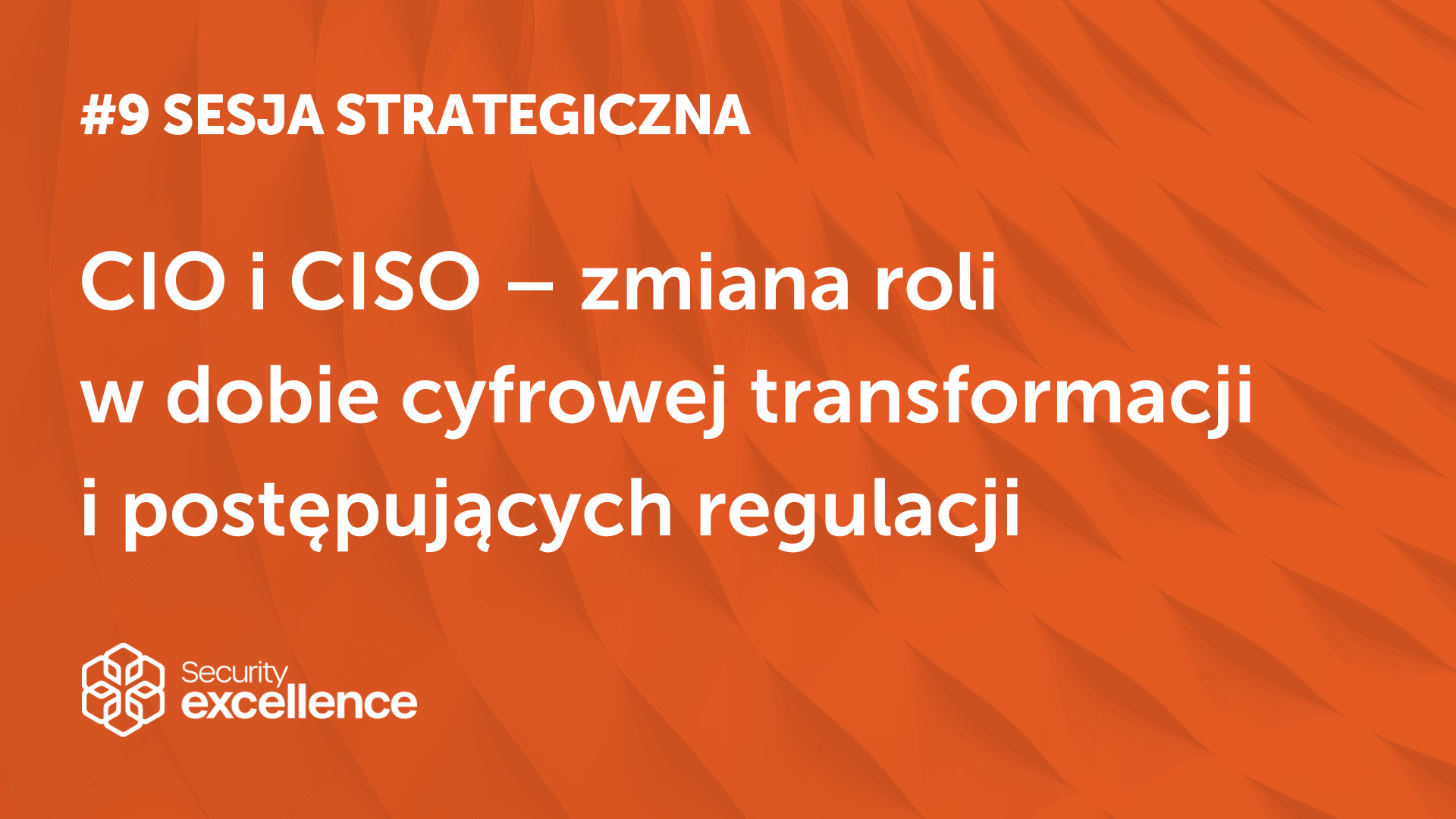 #9 SESJA STRATEGICZNA

CIO i CISO – zmiana roli w dobie cyfrowej transformacji i postępujących regulacji

Security excellence